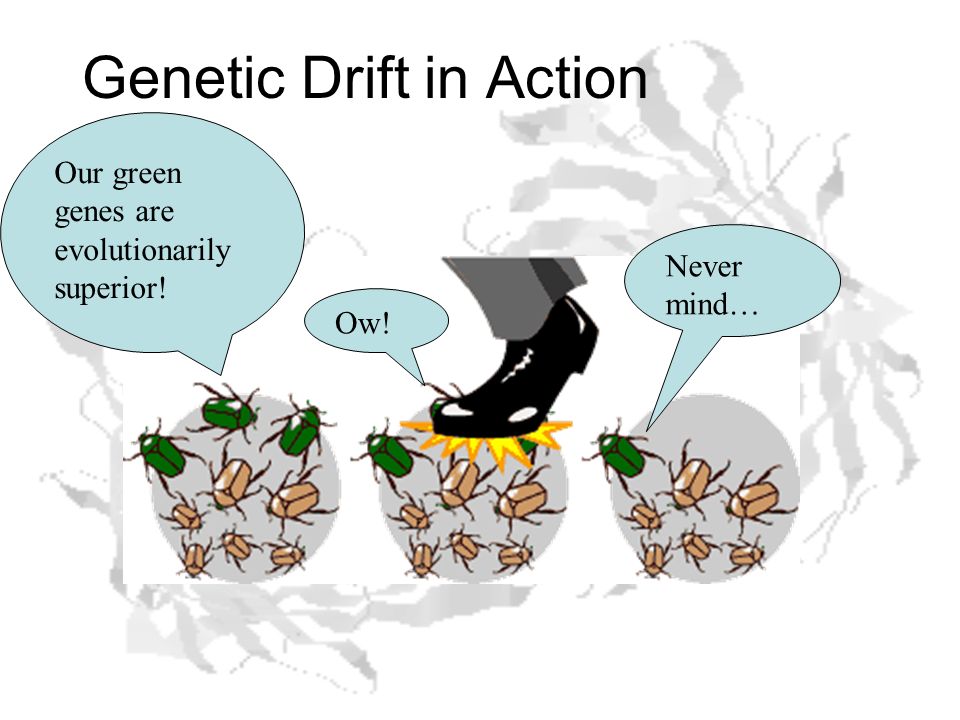 Genetic Drift in Action

Our green genes are evolutionarily superior!

Ow!

Never mind…